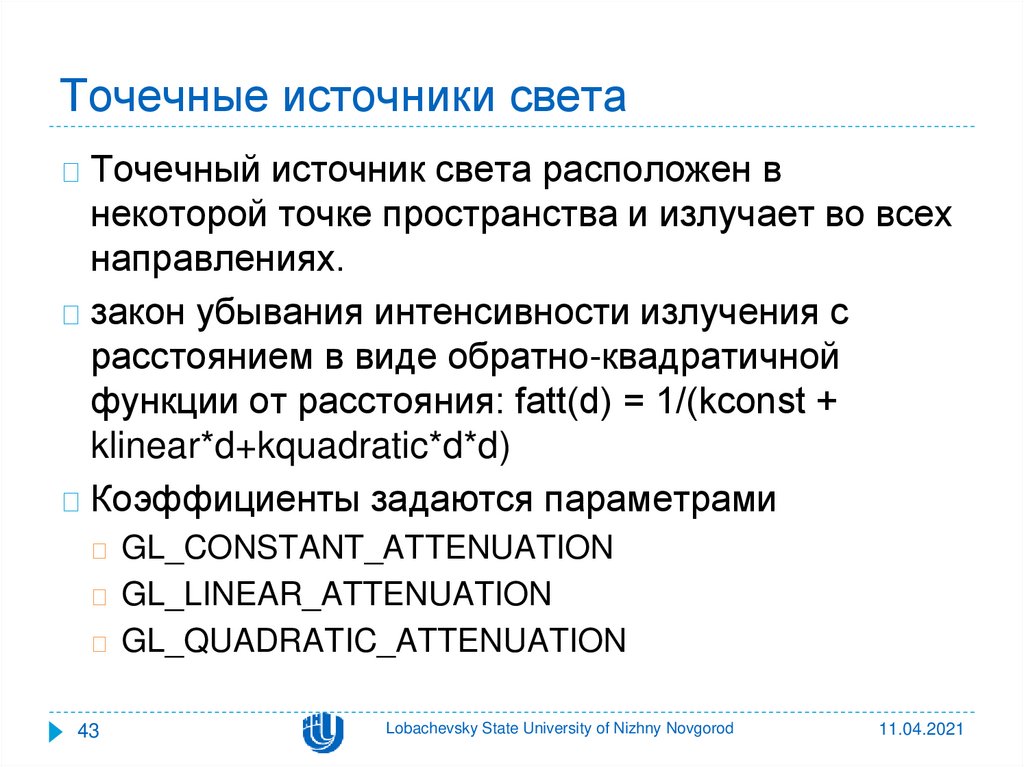 Точечные источники света

Точечный источник света расположен в некоторой точке пространства и излучает во всех направлениях.

закон убывания интенсивности излучения с расстоянием в виде обратно-квадратичной функции от расстояния: fatt(d) = 1/(kconst + klinear*d+kquadratic*d*d)

Коэффициенты задаются параметрами

GL_CONSTANT_ATTENUATION

GL_LINEAR_ATTENUATION

GL_QUADRATIC_ATTENUATION

43

Lobachevsky State University of Nizhny Novgorod

11.04.2021